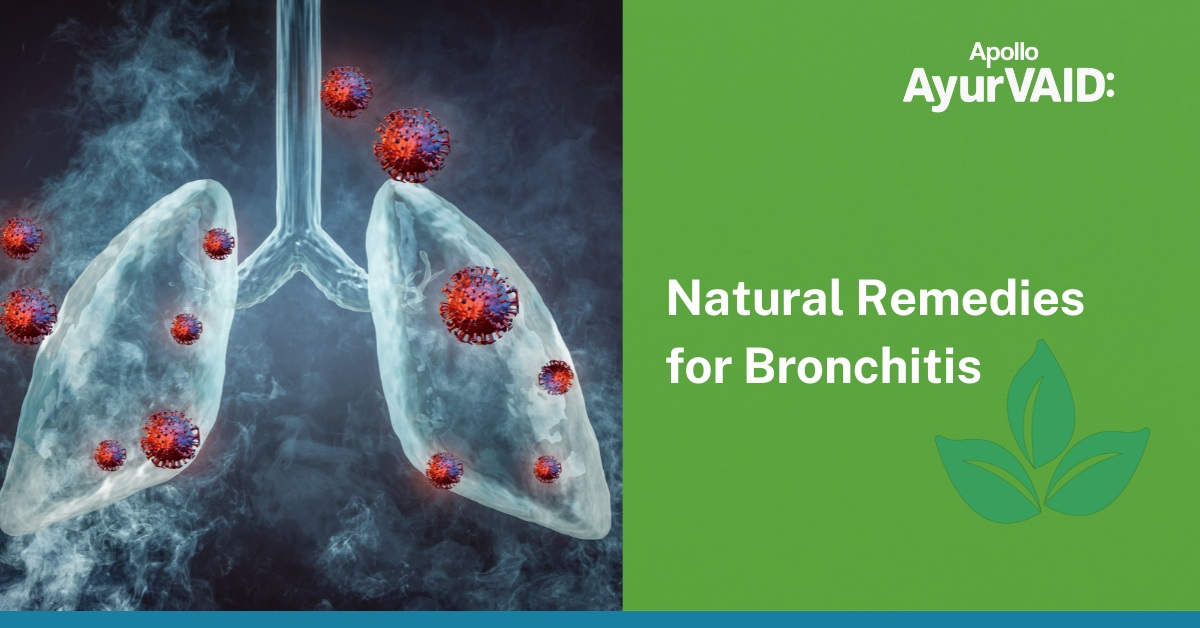 Apollo
AyurVAID:

Natural Remedies for Bronchitis